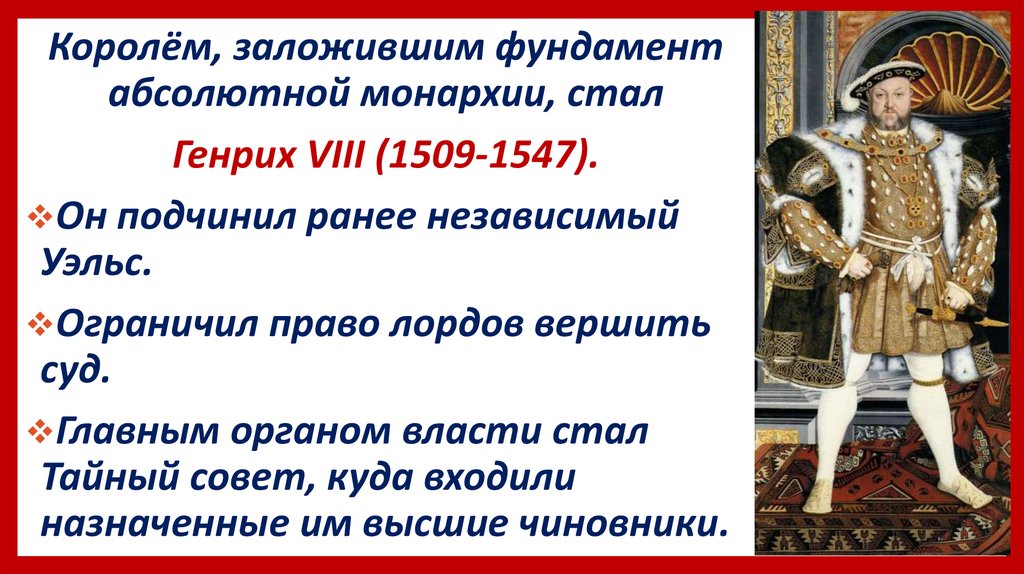 Королём, заложившим фундамент абсолютной монархии, стал

Генрих VIII (1509-1547).

❖Он подчинил ранее независимый Уэльс.

❖Ограничил право лордов вершить суд.

❖Главным органом власти стал Тайный совет, куда входили назначенные им высшие чиновники.